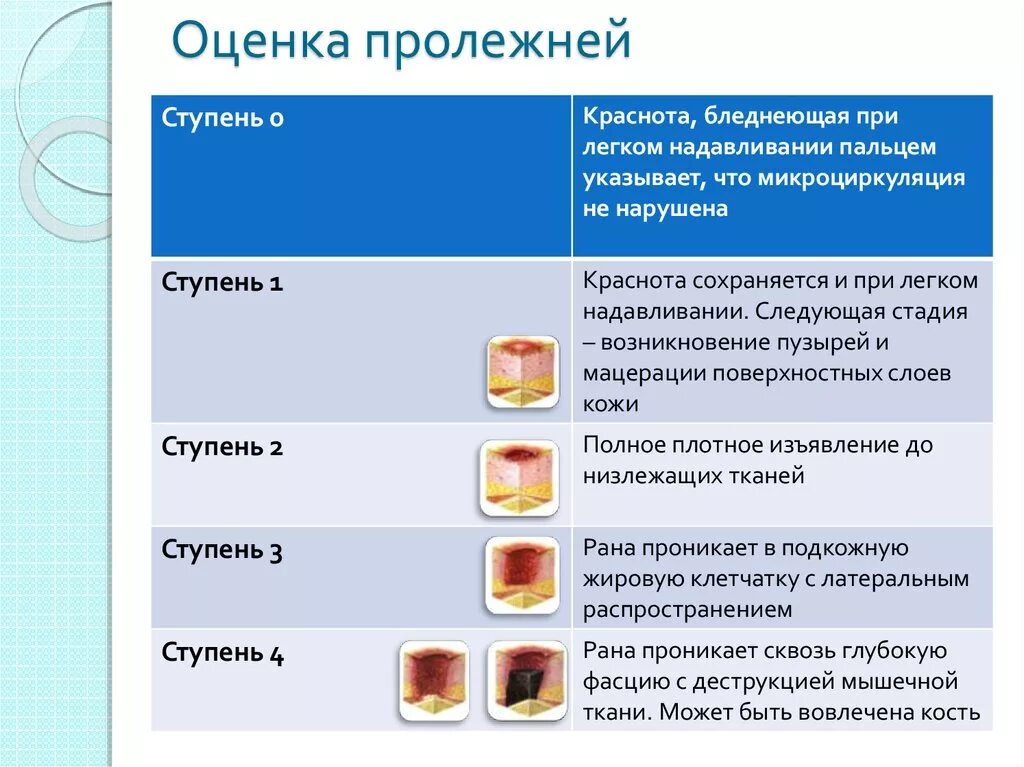 Оценка пролежней

| Ступень 0 | Краснота, бледнеющая при легком надавливании пальцем указывает, что микроциркуляция не нарушена |
|---|---|
| Ступень 1 | Краснота сохраняется и при легком надавливании. Следующая стадия – возникновение пузырей и мацерации поверхностных слоев кожи |
| Ступень 2 | Полное плотное изъявление до низлежащих тканей |
| Ступень 3 | Рана проникает в подкожную жировую клетчатку с латеральным распространением |
| Ступень 4 | Рана проникает сквозь глубокую фасцию с деструкцией мышечной ткани. Может быть вовлечена кость |